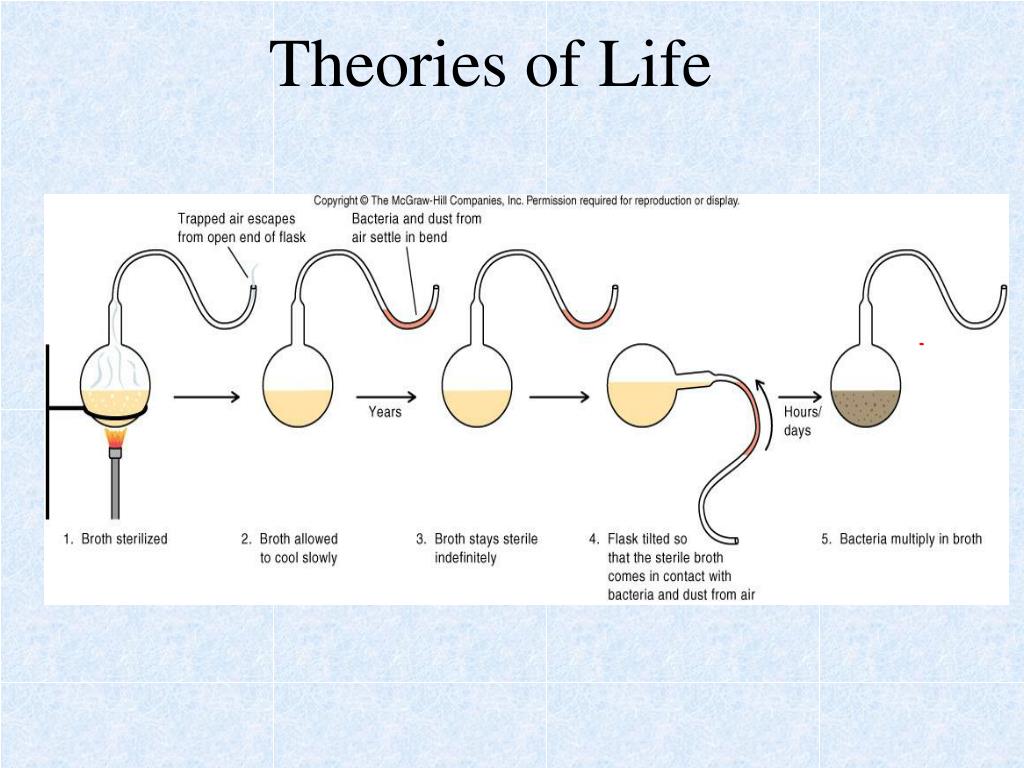 Theories of Life

Copyright © The McGraw-Hill Companies, Inc. Permission required for reproduction or display.

Trapped air escapes from open end of flask

Bacteria and dust from air settle in bend

Years

Hours/ days

1. Broth sterilized

2. Broth allowed to cool slowly

3. Broth stays sterile indefinitely

4. Flask tilted so that the sterile broth comes in contact with bacteria and dust from air

5. Bacteria multiply in broth